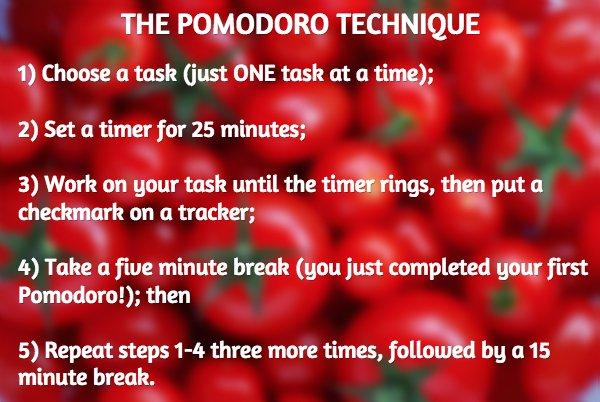 THE POMODORO TECHNIQUE

1) Choose a task (just ONE task at a time);

2) Set a timer for 25 minutes;

3) Work on your task until the timer rings, then put a checkmark on a tracker;

4) Take a five minute break (you just completed your first Pomodoro!); then

5) Repeat steps 1-4 three more times, followed by a 15 minute break.